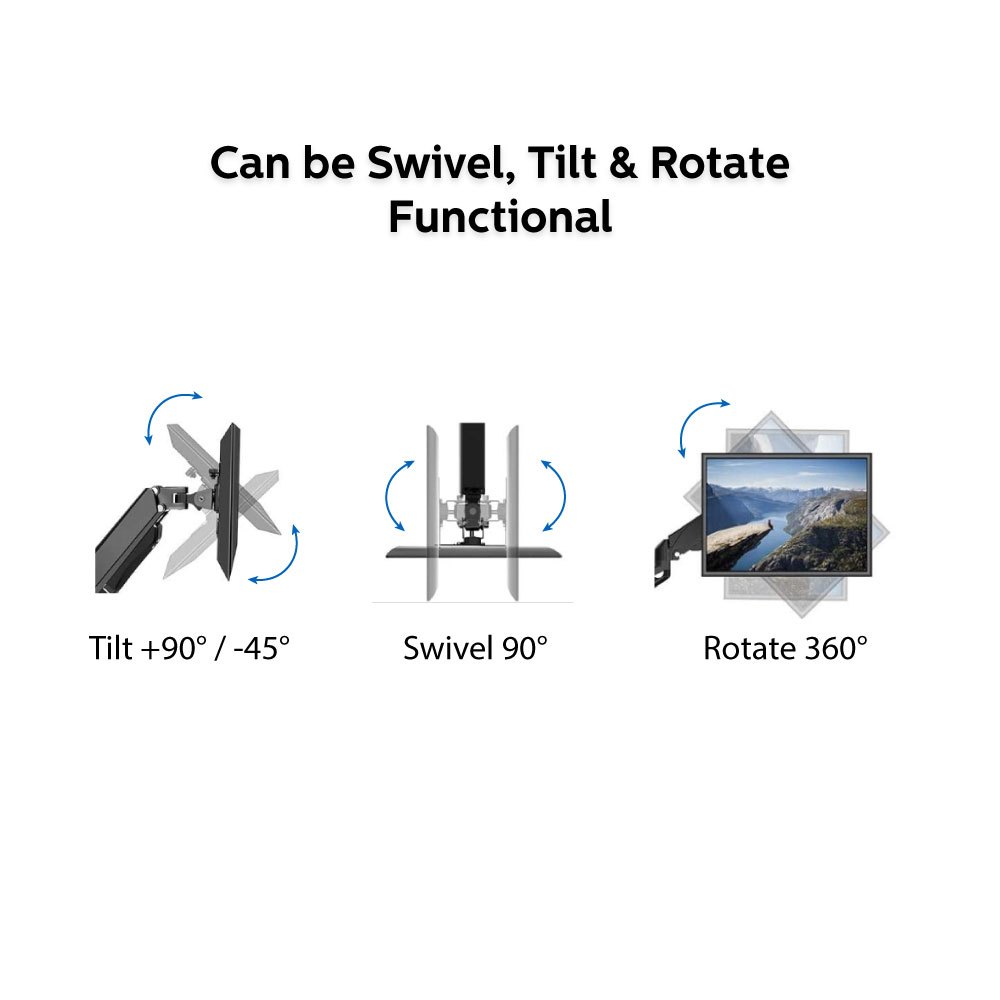 Can be Swivel, Tilt & Rotate Functional

Tilt +90° / -45°

Swivel 90°

Rotate 360°